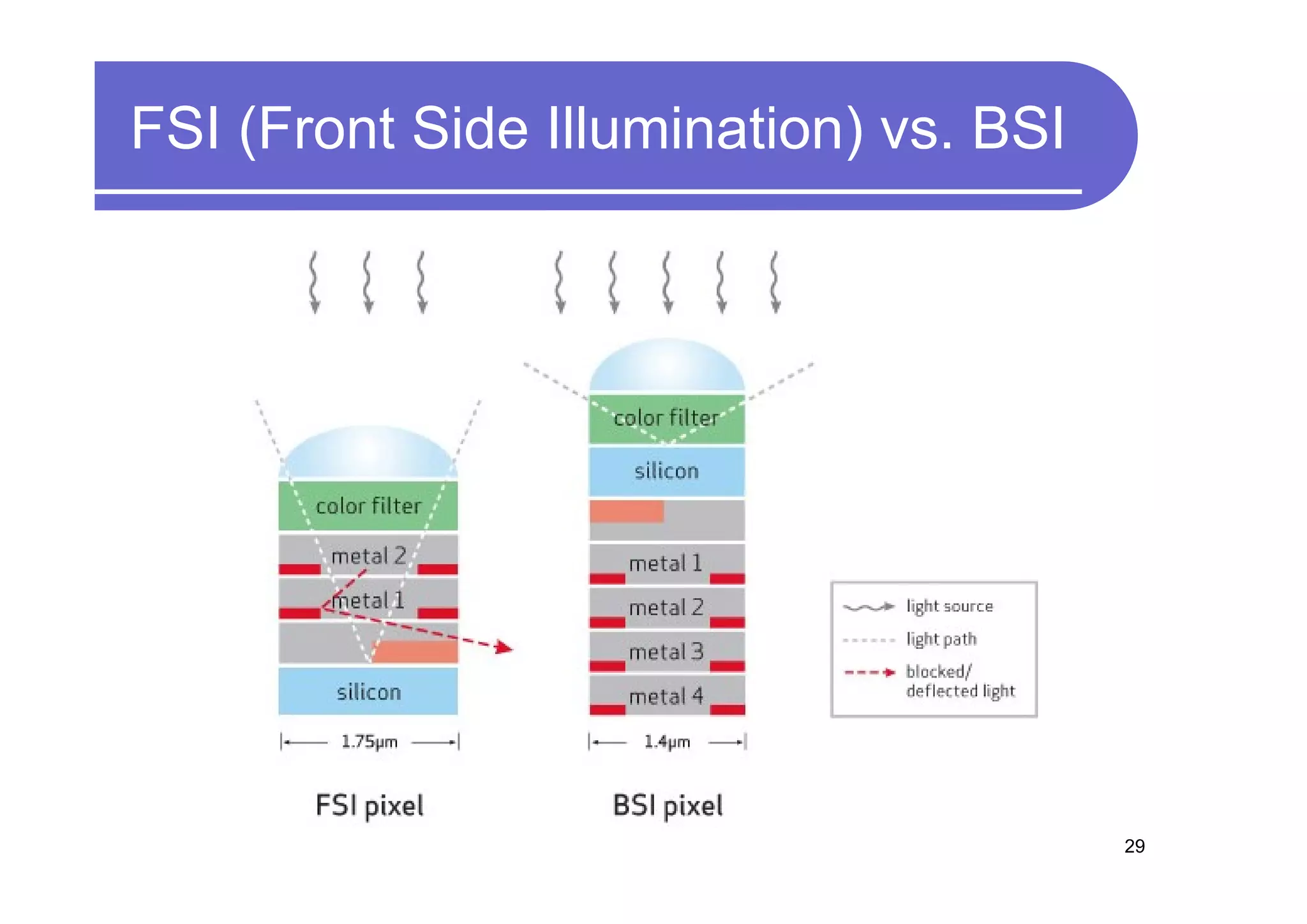 FSI (Front Side Illumination) vs. BSI

color filter
metal 2
metal 1
silicon
1.75μm
FSI pixel

color filter
silicon
metal 1
metal 2
metal 3
metal 4
1.4μm
BSI pixel

light source
light path
blocked/ deflected light

29